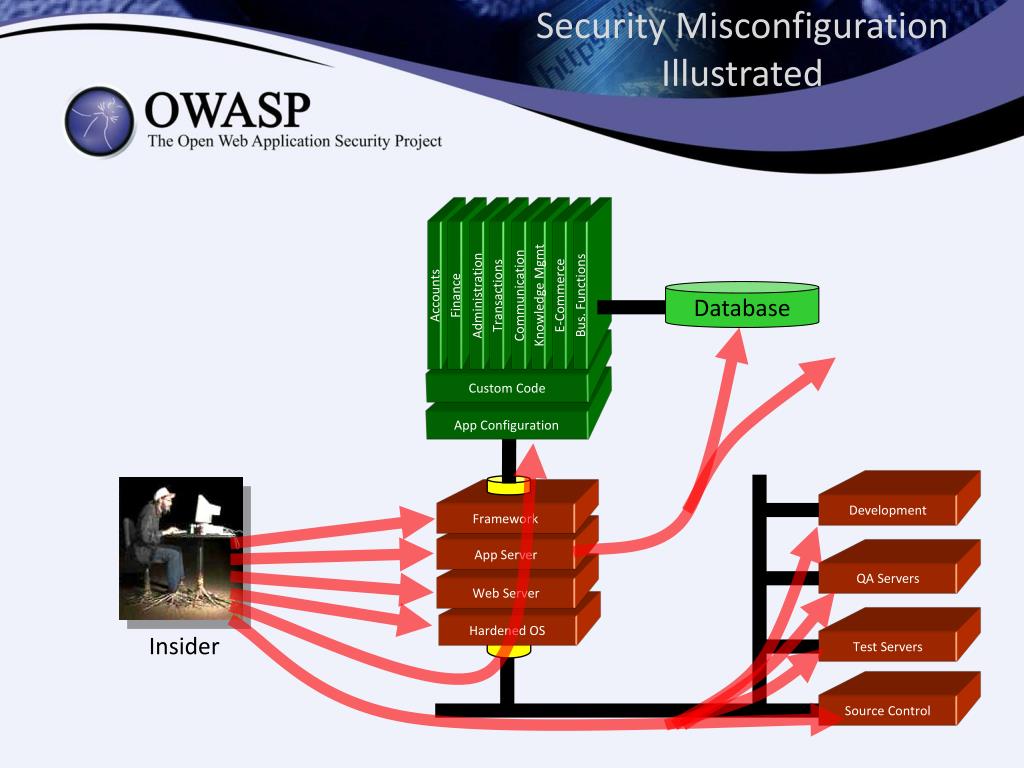 Security Misconfiguration Illustrated

OWASP
The Open Web Application Security Project

Accounts
Finance
Administration
Transactions
Communication
Knowledge Mgmt
E-Commerce
Bus. Functions

Database

Custom Code

App Configuration

Framework

App Server

Web Server

Hardened OS

Insider

Development

QA Servers

Test Servers

Source Control